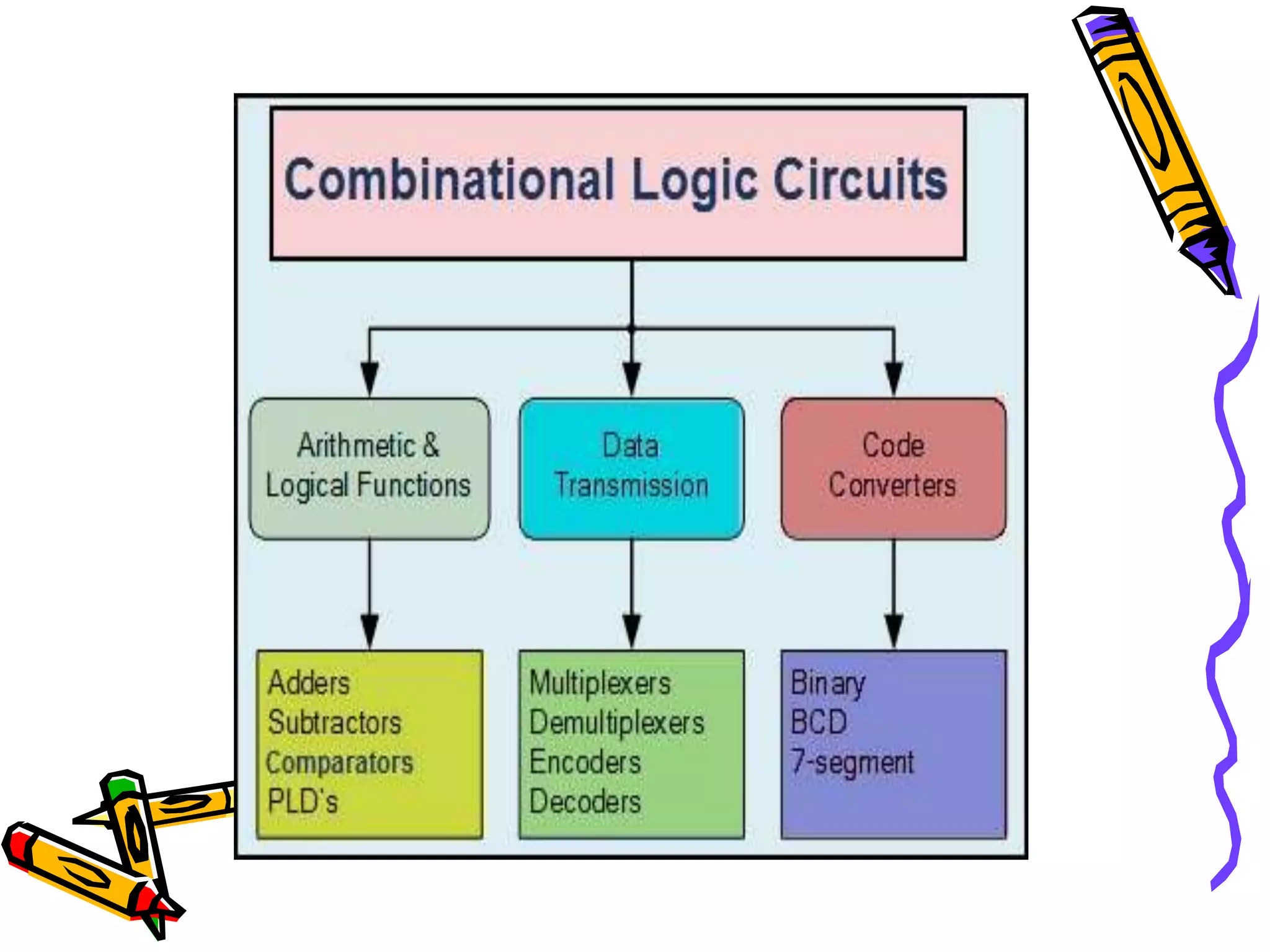 Combinational Logic Circuits

Arithmetic & Logical Functions

Data Transmission

Code Converters

Adders
Subtractors
Comparators
PLD's

Multiplexers
Demultiplexers
Encoders
Decoders

Binary
BCD
7-segment